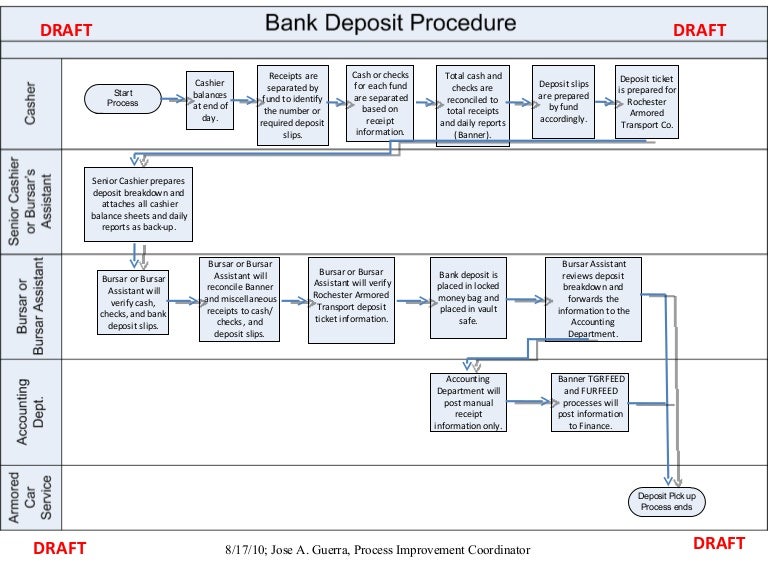 DRAFT

Bank Deposit Procedure

DRAFT

Casher

Start Process

Cashier balances at end of day.

Receipts are separated by fund to identify the number or required deposit slips.

Cash or checks for each fund are separated based on receipt information.

Total cash and checks are reconciled to total receipts and daily reports (Banner).

Deposit slips are prepared by fund accordingly.

Deposit ticket is prepared for Rochester Armored Transport Co.

Senior Cashier or Bursar's Assistant

Senior Cashier prepares deposit breakdown and attaches all cashier balance sheets and daily reports as back-up.

Bursar or Bursar Assistant

Bursar or Bursar Assistant will verify cash, checks, and bank deposit slips.

Bursar or Bursar Assistant will reconcile Banner and miscellaneous receipts to cash/ checks, and deposit slips.

Bursar or Bursar Assistant will verify Rochester Armored Transport deposit ticket information.

Bank deposit is placed in locked money bag and placed in vault safe.

Bursar Assistant reviews deposit breakdown and forwards the information to the Accounting Department.

Accounting Dept.

Accounting Department will post manual receipt information only.

Banner TGRFEED and FURFEED processes will post information to Finance.

Armored Car Service

Deposit Pick up Process ends

DRAFT

8/17/10; Jose A. Guerra, Process Improvement Coordinator

DRAFT